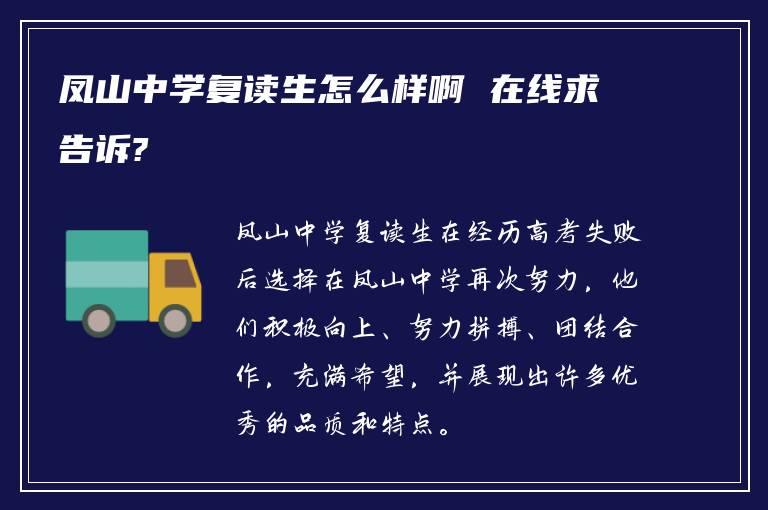 凤山中学复读生怎么样啊 在线求告诉?

凤山中学复读生在经历高考失败后选择在凤山中学再次努力，他们积极向上、努力拼搏、团结合作，充满希望，并展现出许多优秀的品质和特点。